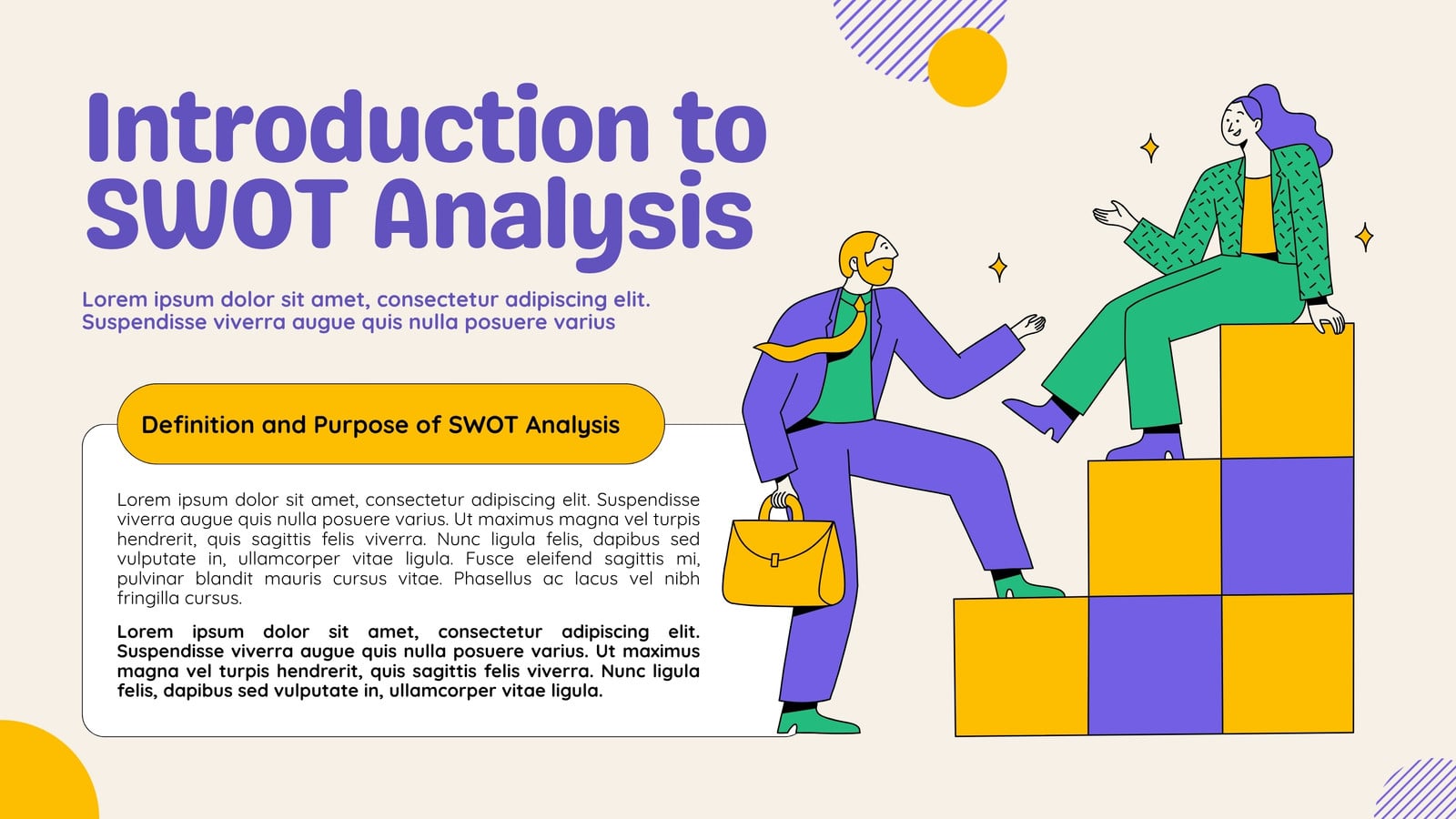 Introduction to SWOT Analysis

Lorem ipsum dolor sit amet, consectetur adipiscing elit. Suspendisse viverra augue quis nulla posuere varius

Definition and Purpose of SWOT Analysis

Lorem ipsum dolor sit amet, consectetur adipiscing elit. Suspendisse viverra augue quis nulla posuere varius. Ut maximus magna vel turpis hendrerit, quis sagittis felis viverra. Nunc ligula felis, dapibus sed vulputate in, ullamcorper vitae ligula. Fusce eleifend sagittis mi, pulvinar blandit mauris cursus vitae. Phasellus ac lacus vel nibh fringilla cursus.

Lorem ipsum dolor sit amet, consectetur adipiscing elit. Suspendisse viverra augue quis nulla posuere varius. Ut maximus magna vel turpis hendrerit, quis sagittis felis viverra. Nunc ligula felis, dapibus sed vulputate in, ullamcorper vitae ligula.